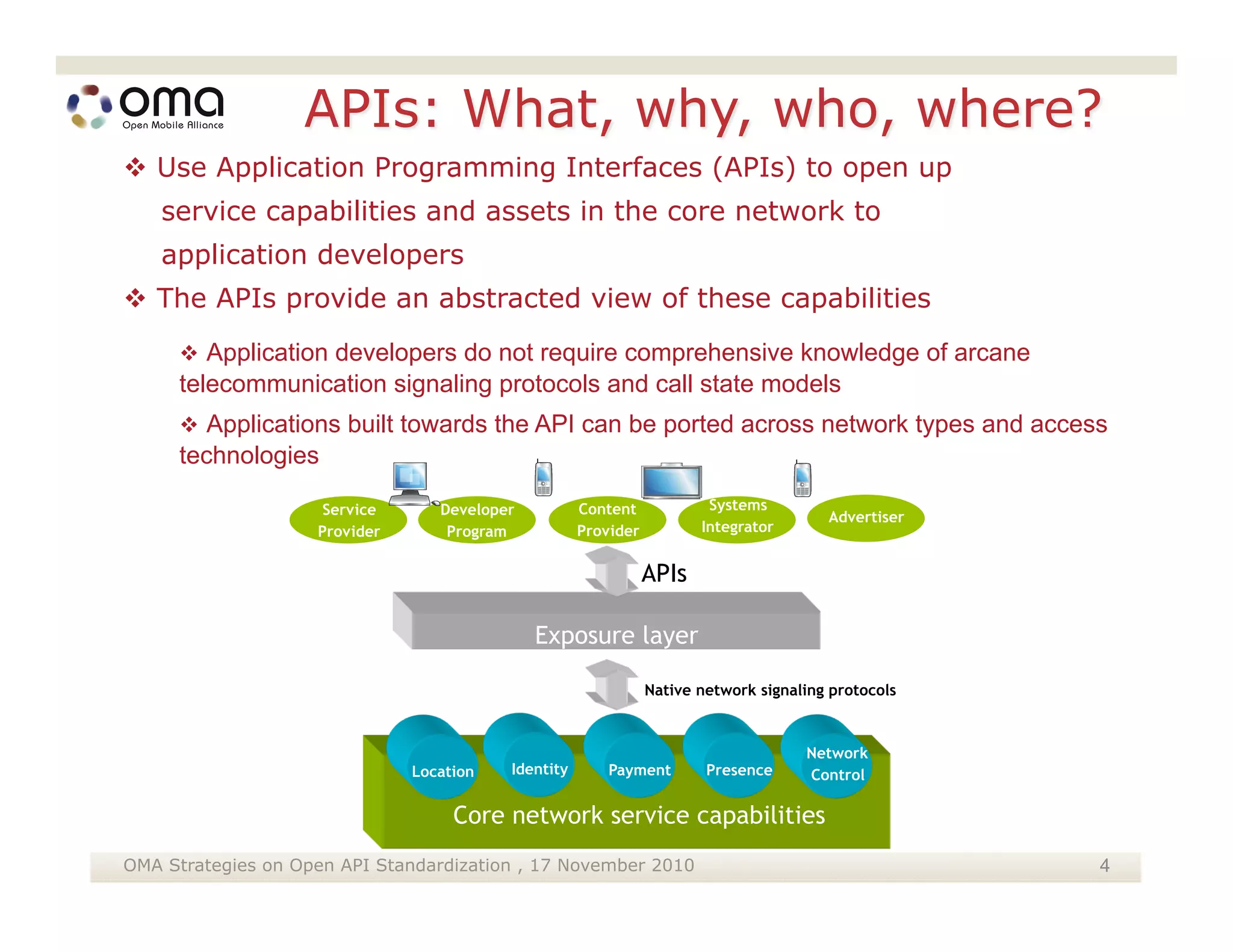 oma
Open Mobile Alliance

APIs: What, why, who, where?

❖ Use Application Programming Interfaces (APIs) to open up service capabilities and assets in the core network to application developers

❖ The APIs provide an abstracted view of these capabilities

❖ Application developers do not require comprehensive knowledge of arcane telecommunication signaling protocols and call state models

❖ Applications built towards the API can be ported across network types and access technologies

Service Provider
Developer Program
Content Provider
Systems Integrator
Advertiser

APIs

Exposure layer

Native network signaling protocols

Location
Identity
Payment
Presence
Network Control

Core network service capabilities

OMA Strategies on Open API Standardization , 17 November 2010
4